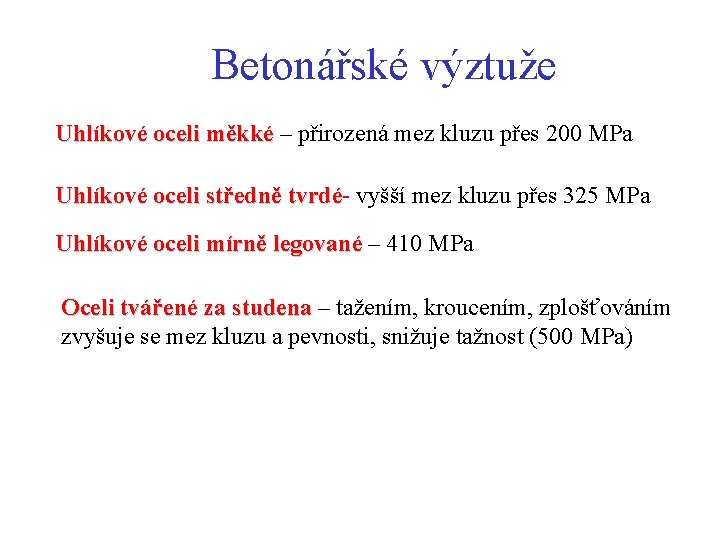 Betonářské výztuže

Uhlíkové oceli měkké – přirozená mez kluzu přes 200 MPa

Uhlíkové oceli středně tvrdé- vyšší mez kluzu přes 325 MPa

Uhlíkové oceli mírně legované – 410 MPa

Oceli tvářené za studena – tažením, kroucením, zplošťováním zvyšuje se mez kluzu a pevnosti, snižuje tažnost (500 MPa)